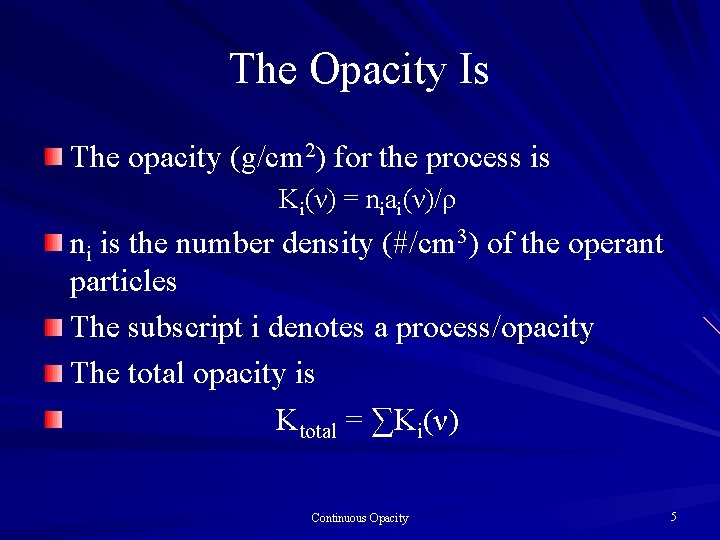 The Opacity Is

The opacity (g/cm$^2$) for the process is

$K_i(\nu) = n_i a_i(\nu)/\rho$

$n_i$ is the number density (#/cm$^3$) of the operant particles

The subscript i denotes a process/opacity

The total opacity is

$K_{total} = \sum K_i(\nu)$

Continuous Opacity

5